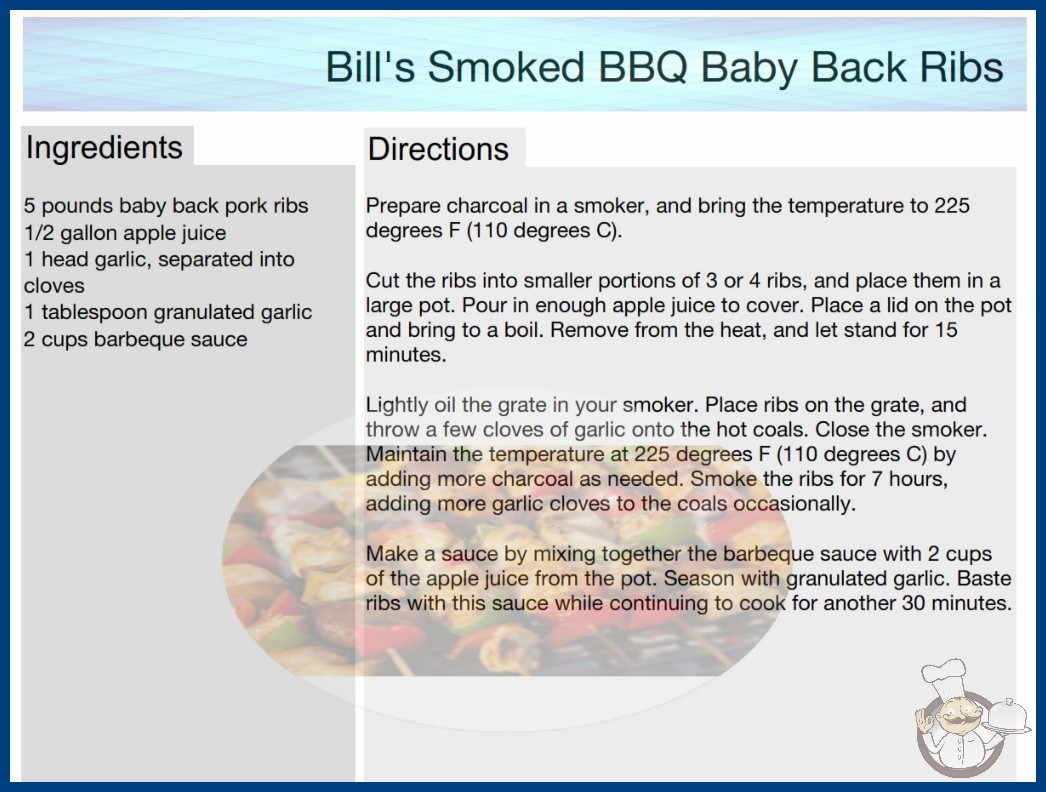 Bill's Smoked BBQ Baby Back Ribs

Ingredients

5 pounds baby back pork ribs
1/2 gallon apple juice
1 head garlic, separated into cloves
1 tablespoon granulated garlic
2 cups barbeque sauce

Directions

Prepare charcoal in a smoker, and bring the temperature to 225 degrees F (110 degrees C).

Cut the ribs into smaller portions of 3 or 4 ribs, and place them in a large pot. Pour in enough apple juice to cover. Place a lid on the pot and bring to a boil. Remove from the heat, and let stand for 15 minutes.

Lightly oil the grate in your smoker. Place ribs on the grate, and throw a few cloves of garlic onto the hot coals. Close the smoker. Maintain the temperature at 225 degrees F (110 degrees C) by adding more charcoal as needed. Smoke the ribs for 7 hours, adding more garlic cloves to the coals occasionally.

Make a sauce by mixing together the barbeque sauce with 2 cups of the apple juice from the pot. Season with granulated garlic. Baste ribs with this sauce while continuing to cook for another 30 minutes.